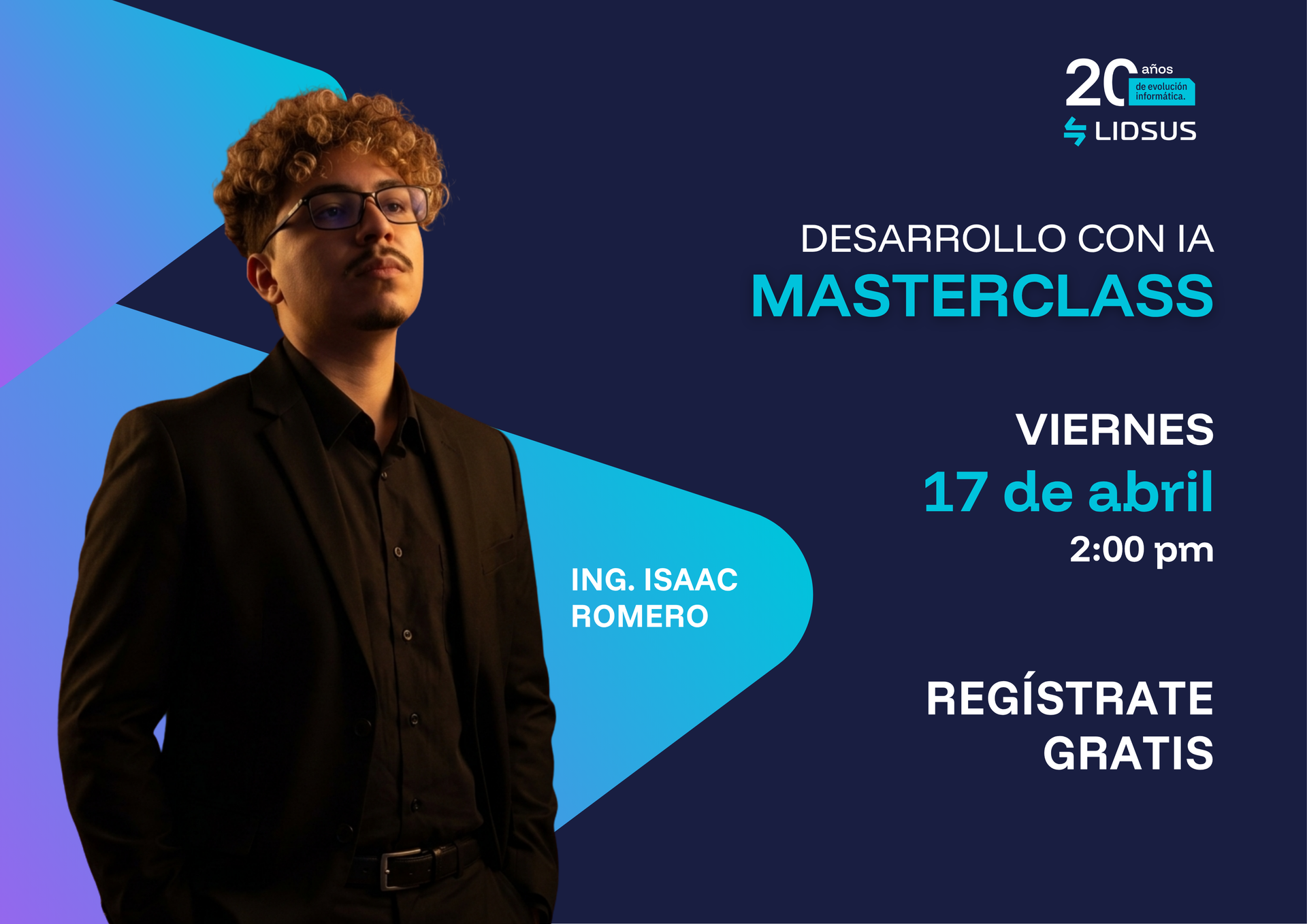 20 años de evolución informática.
LIDSUS

DESARROLLO CON IA
MASTERCLASS

VIERNES
17 de abril
2:00 pm

ING. ISAAC ROMERO

REGÍSTRATE GRATIS